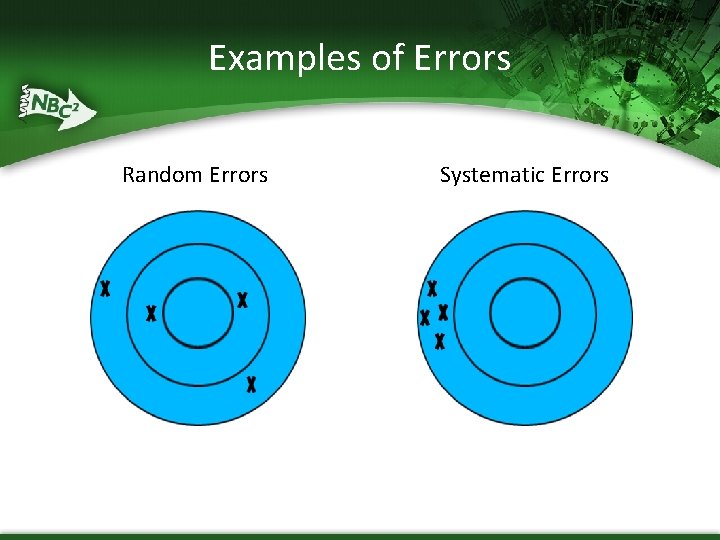 Examples of Errors

$NBC^2$

Random Errors

X X X X

Systematic Errors

X X X X